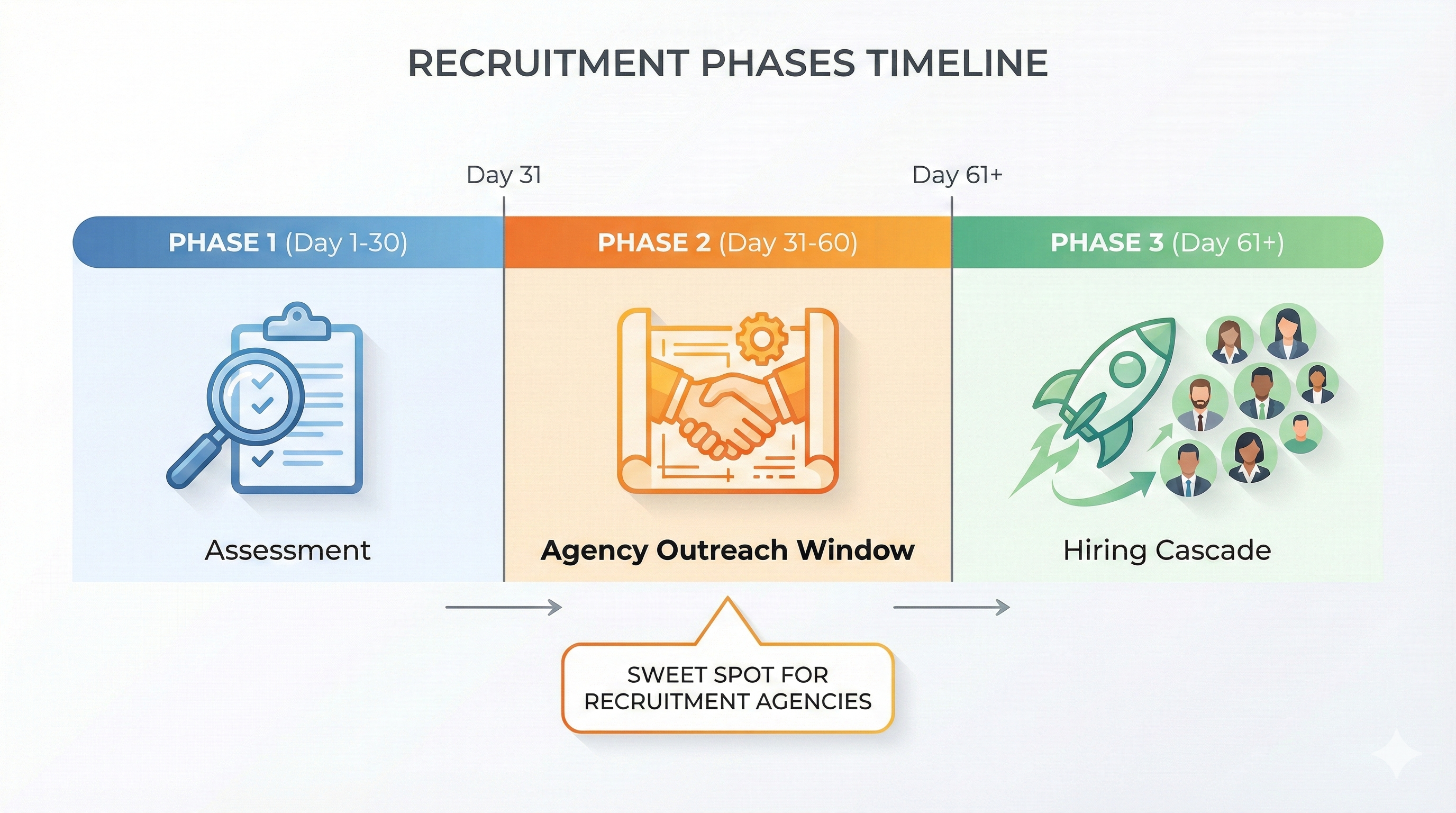 RECRUITMENT PHASES TIMELINE

Day 31

Day 61+

PHASE 1 (Day 1-30)

PHASE 2 (Day 31-60)

PHASE 3 (Day 61+)

Assessment

Agency Outreach Window

Hiring Cascade

SWEET SPOT FOR RECRUITMENT AGENCIES